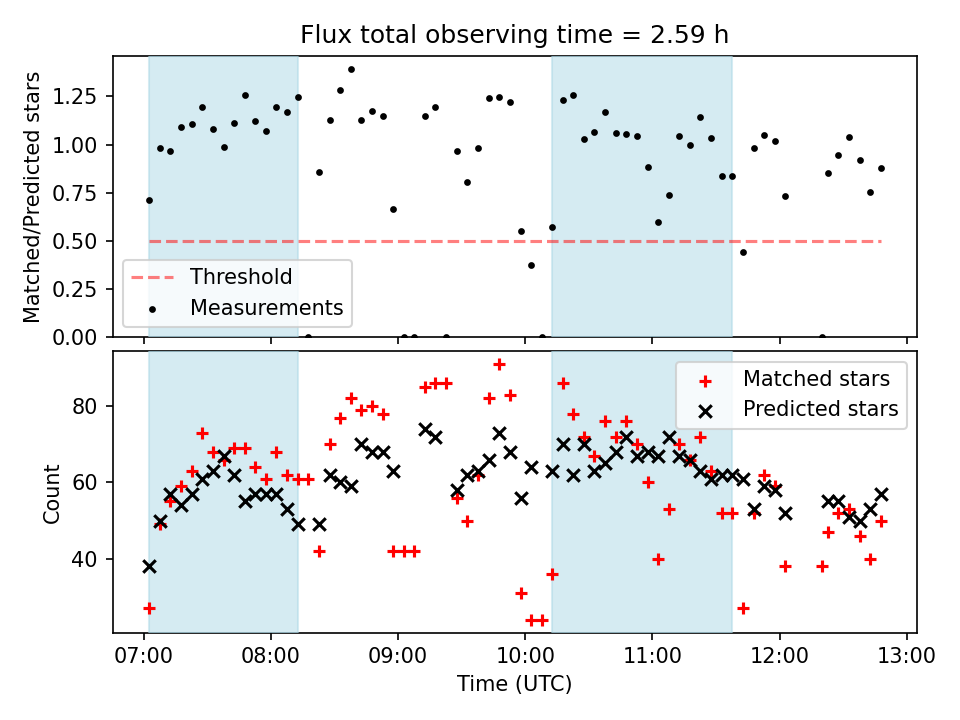 Flux total observing time = 2.59 h

Matched/Predicted stars

1.25
1.00
0.75
0.50
0.25
0.00

Threshold
Measurements

Count

80
60
40

Matched stars
Predicted stars

07:00 08:00 09:00 10:00 11:00 12:00 13:00

Time (UTC)